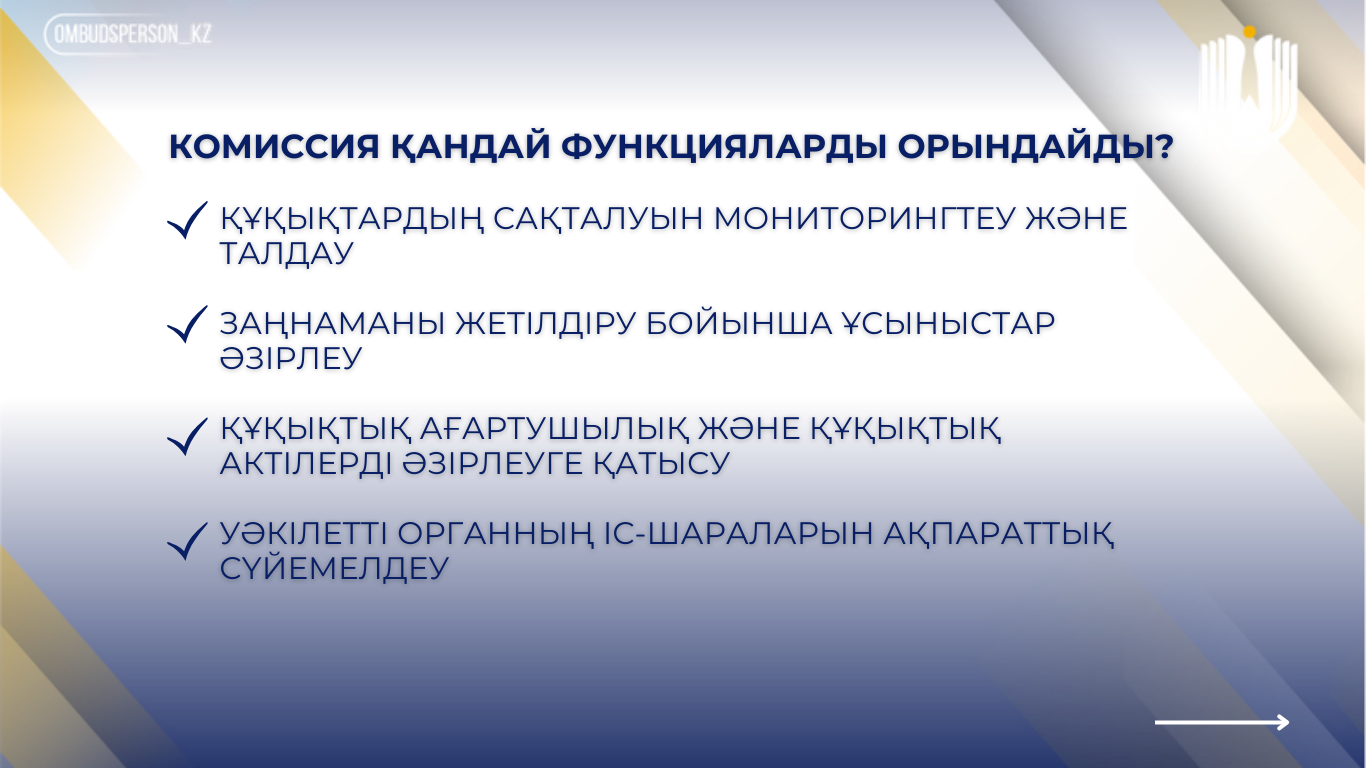 OMBUDSPERSON_KZ

КОМИССИЯ ҚАНДАЙ ФУНКЦИЯЛАРДЫ ОРЫНДАЙДЫ?

ҚҰҚЫҚТАРДЫҢ САҚТАЛУЫН МОНИТОРИНГТЕУ ЖӘНЕ ТАЛДАУ

ЗАҢНАМАНЫ ЖЕТІЛДІРУ БОЙЫНША ҰСЫНЫСТАР ӘЗІРЛЕУ

ҚҰҚЫҚТЫҚ АҒАРТУШЫЛЫҚ ЖӘНЕ ҚҰҚЫҚТЫҚ АКТІЛЕРДІ ӘЗІРЛЕУГЕ ҚАТЫСУ

УӘКІЛЕТТІ ОРГАННЫҢ ІС-ШАРАЛАРЫН АҚПАРАТТЫҚ СҮЙЕМЕЛДЕУ